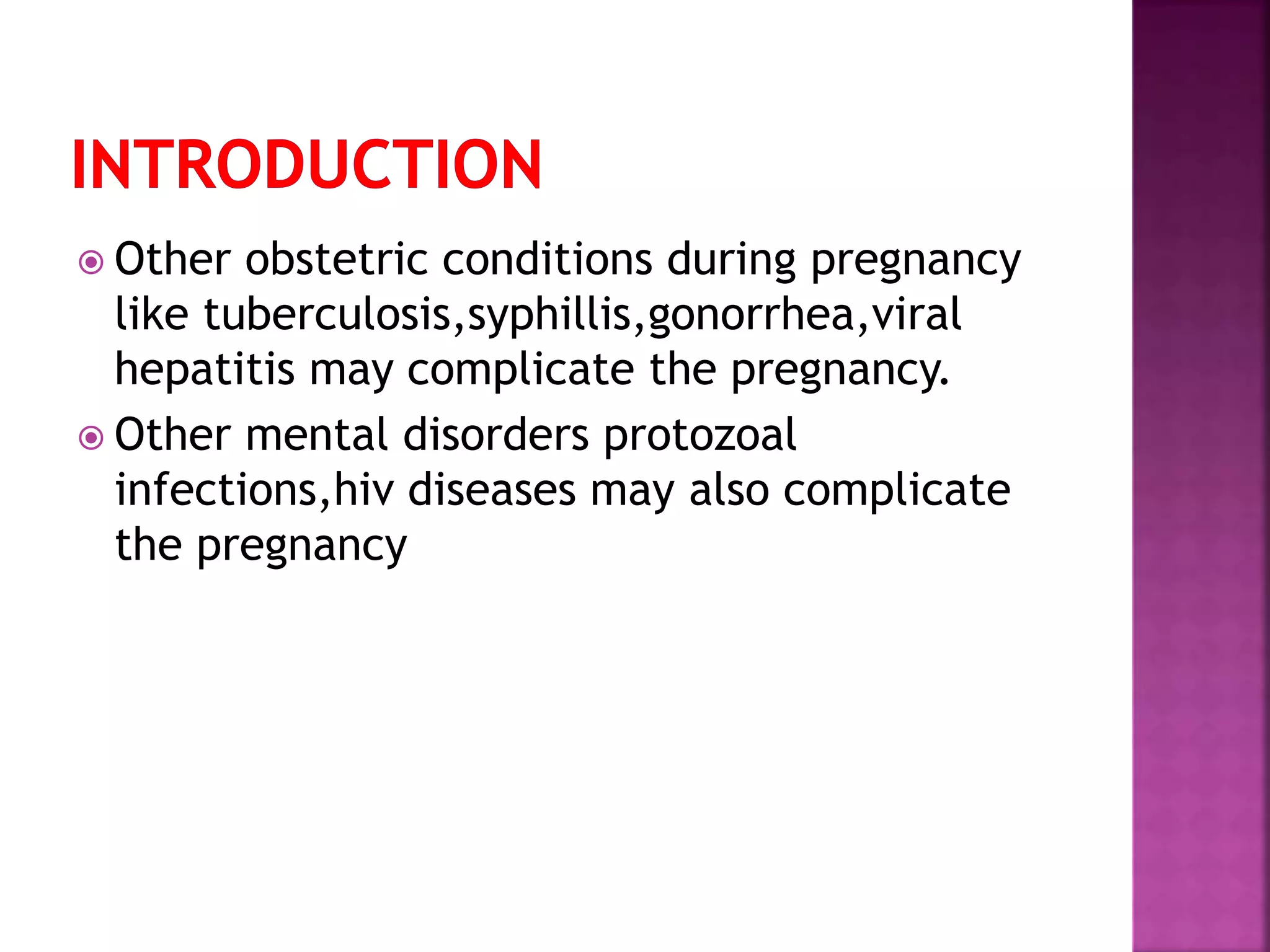 INTRODUCTION

Other obstetric conditions during pregnancy like tuberculosis,syphillis,gonorrhea,viral hepatitis may complicate the pregnancy.

Other mental disorders protozoal infections,hiv diseases may also complicate the pregnancy